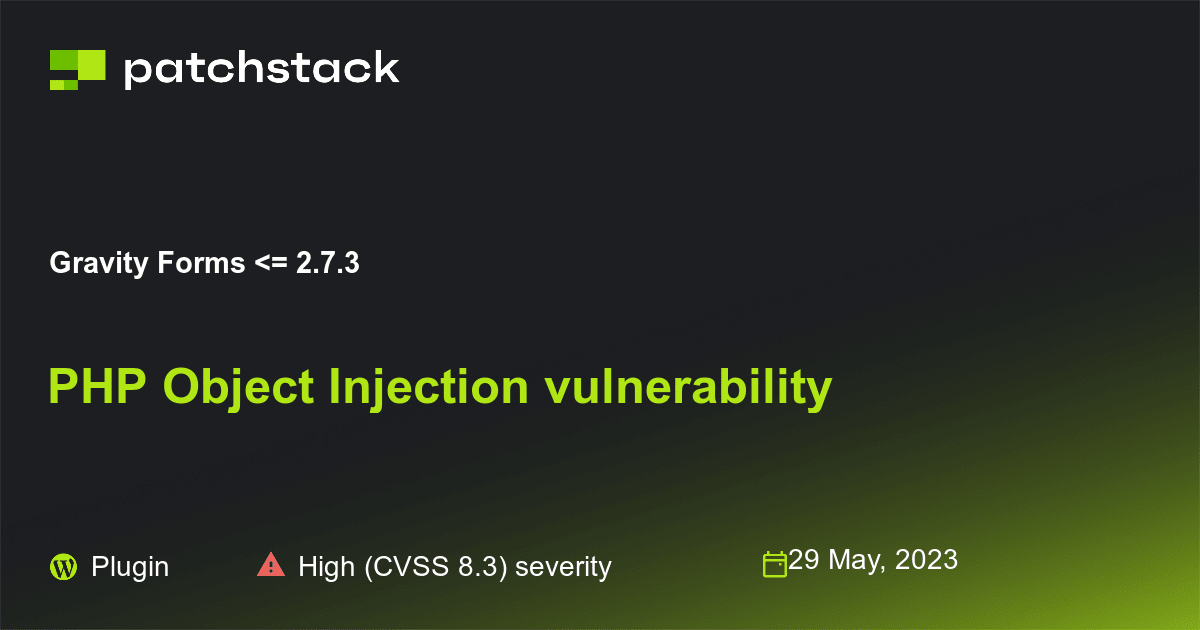 patchstack

Gravity Forms <= 2.7.3

PHP Object Injection vulnerability

Plugin

High (CVSS 8.3) severity

29 May, 2023